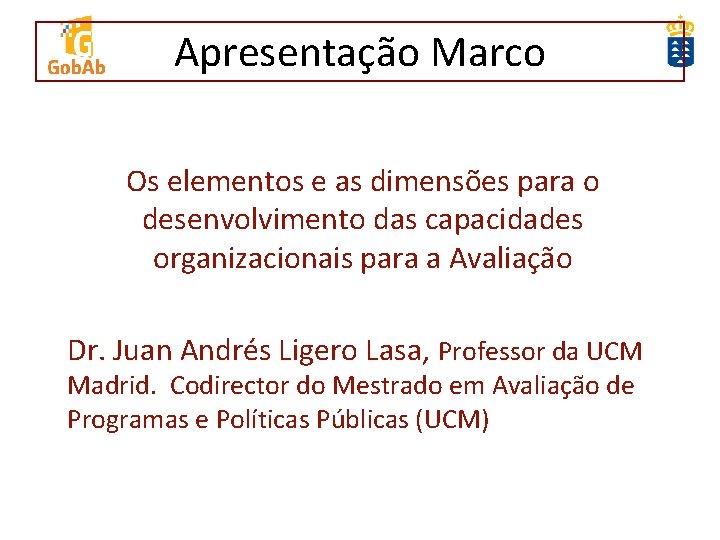 GobAb

Apresentação Marco

Os elementos e as dimensões para o desenvolvimento das capacidades organizacionais para a Avaliação

Dr. Juan Andrés Ligero Lasa, Professor da UCM Madrid. Codirector do Mestrado em Avaliação de Programas e Políticas Públicas (UCM)